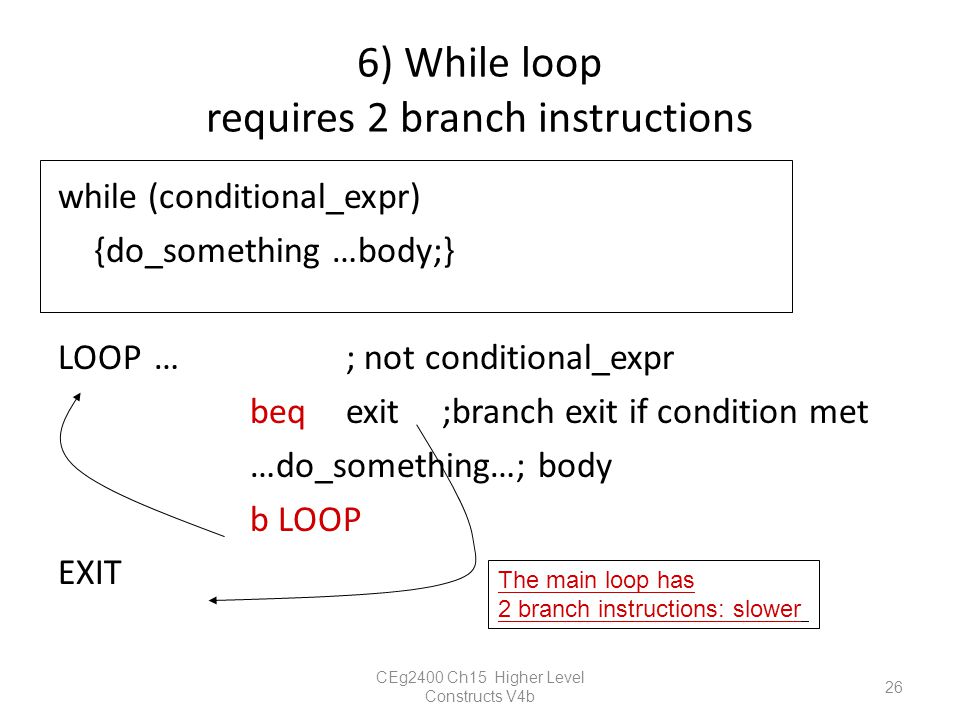 6) While loop
requires 2 branch instructions

while (conditional_expr)
{do_something …body;}

LOOP … ; not conditional_expr
beq exit ;branch exit if condition met
…do_something…; body
b LOOP
EXIT

The main loop has
2 branch instructions: slower

CEg2400 Ch15 Higher Level Constructs V4b

26